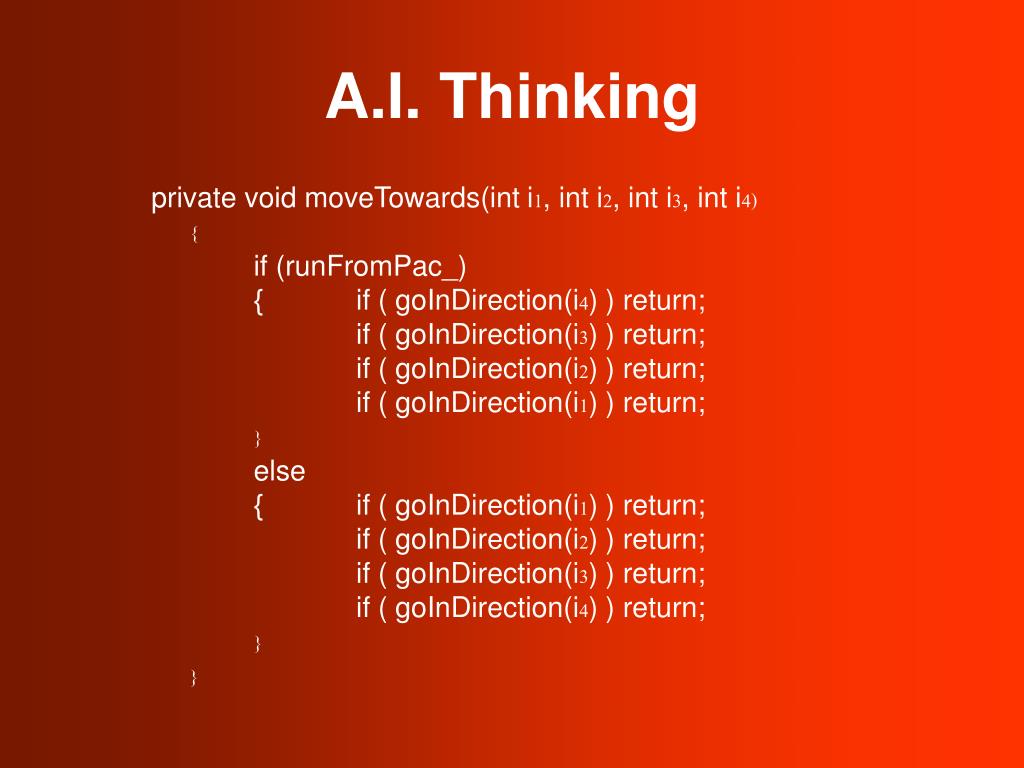 A.I. Thinking

private void moveTowards(int i1, int i2, int i3, int i4)
{
if (runFromPac_)
{ if ( goInDirection(i4) ) return;
if ( goInDirection(i3) ) return;
if ( goInDirection(i2) ) return;
if ( goInDirection(i1) ) return;
}
else
{ if ( goInDirection(i1) ) return;
if ( goInDirection(i2) ) return;
if ( goInDirection(i3) ) return;
if ( goInDirection(i4) ) return;
}
}